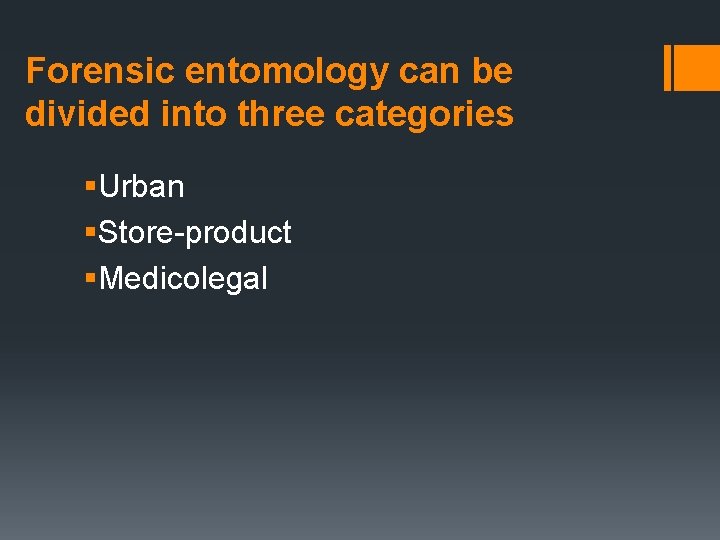 Forensic entomology can be divided into three categories

▪Urban
▪Store-product
▪Medicolegal